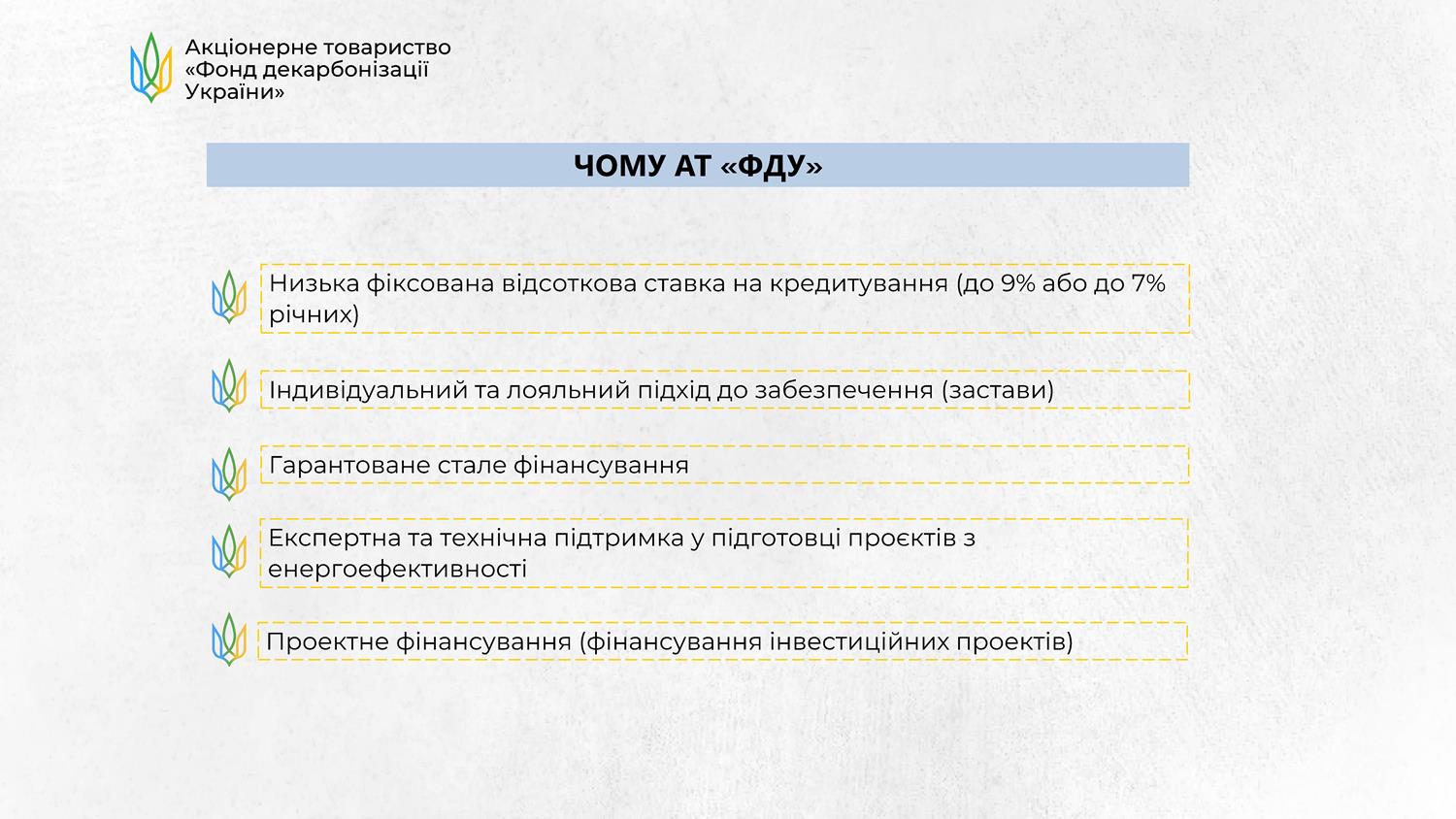 Акціонерне товариство «Фонд декарбонізації України»

ЧОМУ АТ «ФДУ»

Низька фіксована відсоткова ставка на кредитування (до 9% або до 7% річних)

Індивідуальний та лояльний підхід до забезпечення (застави)

Гарантоване стале фінансування

Експертна та технічна підтримка у підготовці проєктів з енергоефективності

Проектне фінансування (фінансування інвестиційних проектів)